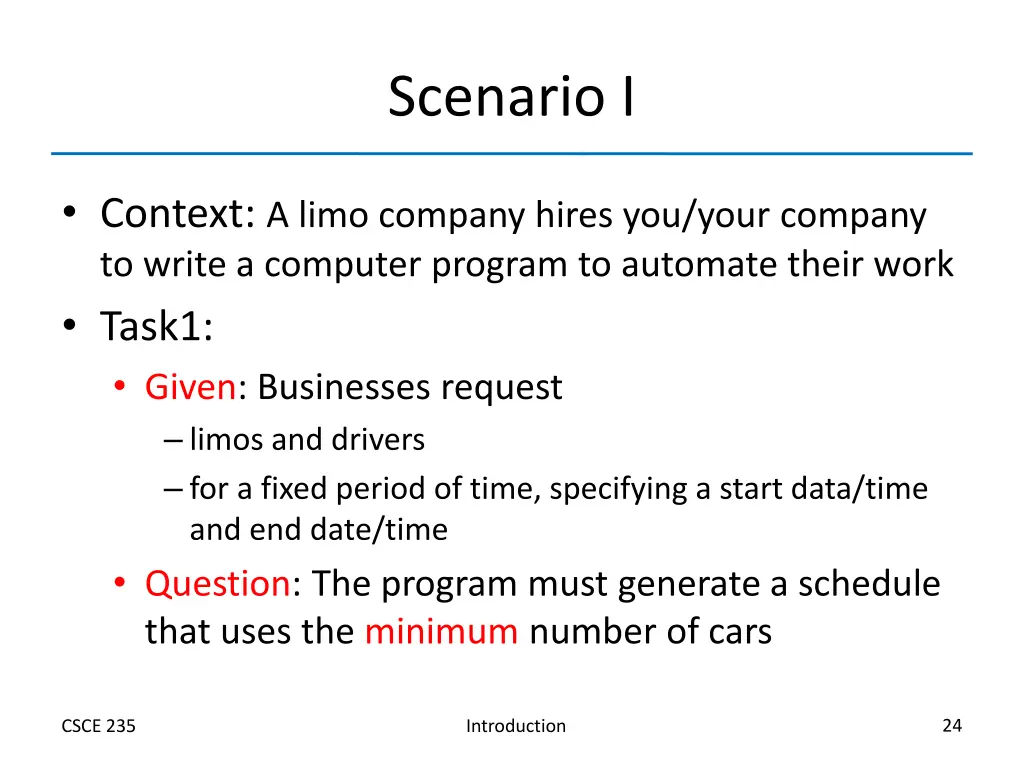 Scenario I

• Context: A limo company hires you/your company to write a computer program to automate their work

• Task1:
  • Given: Businesses request
    – limos and drivers
    – for a fixed period of time, specifying a start data/time and end date/time
  • Question: The program must generate a schedule that uses the minimum number of cars

CSCE 235

Introduction

24